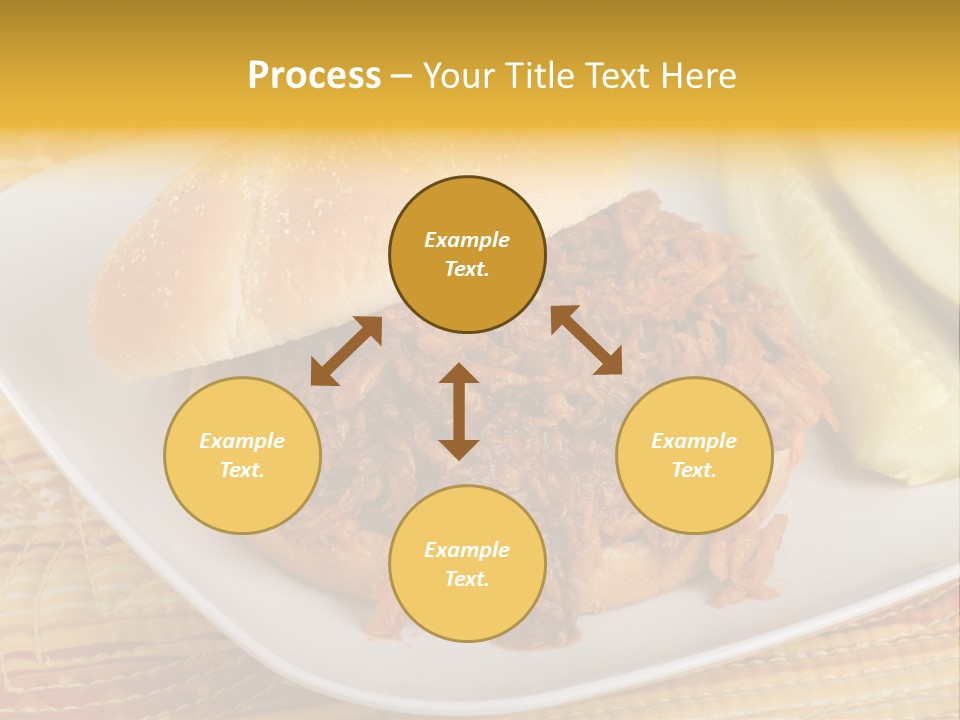 Process – Your Title Text Here

Example Text.

Example Text.

Example Text.

Example Text.